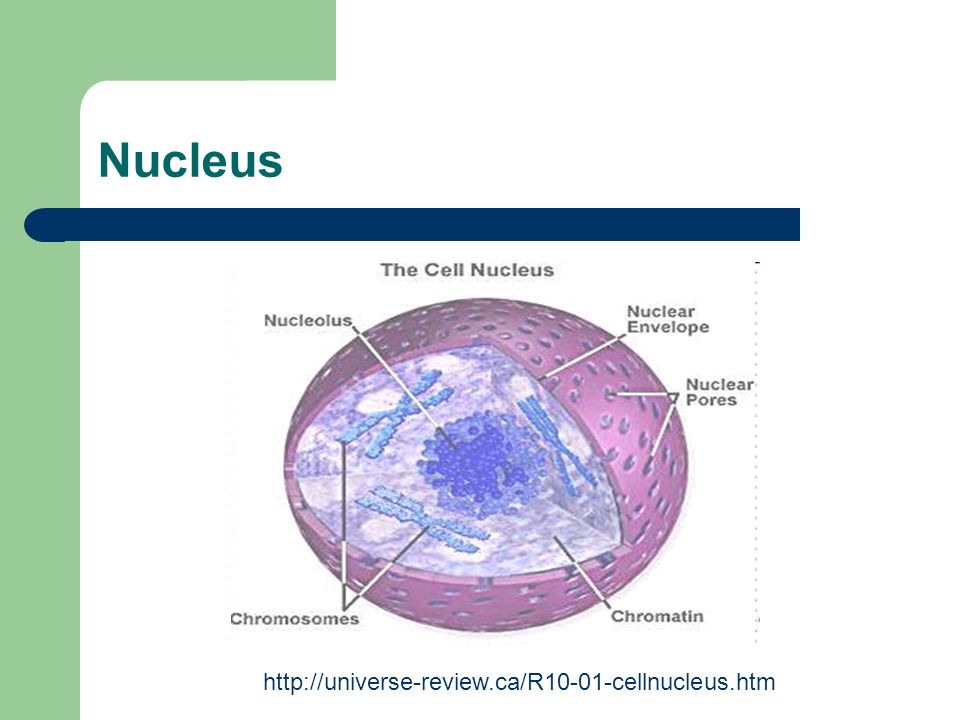 Nucleus

The Cell Nucleus

Nucleolus

Nuclear Envelope

Nuclear Pores

Chromosomes

Chromatin

http://universe-review.ca/R10-01-cellnucleus.htm